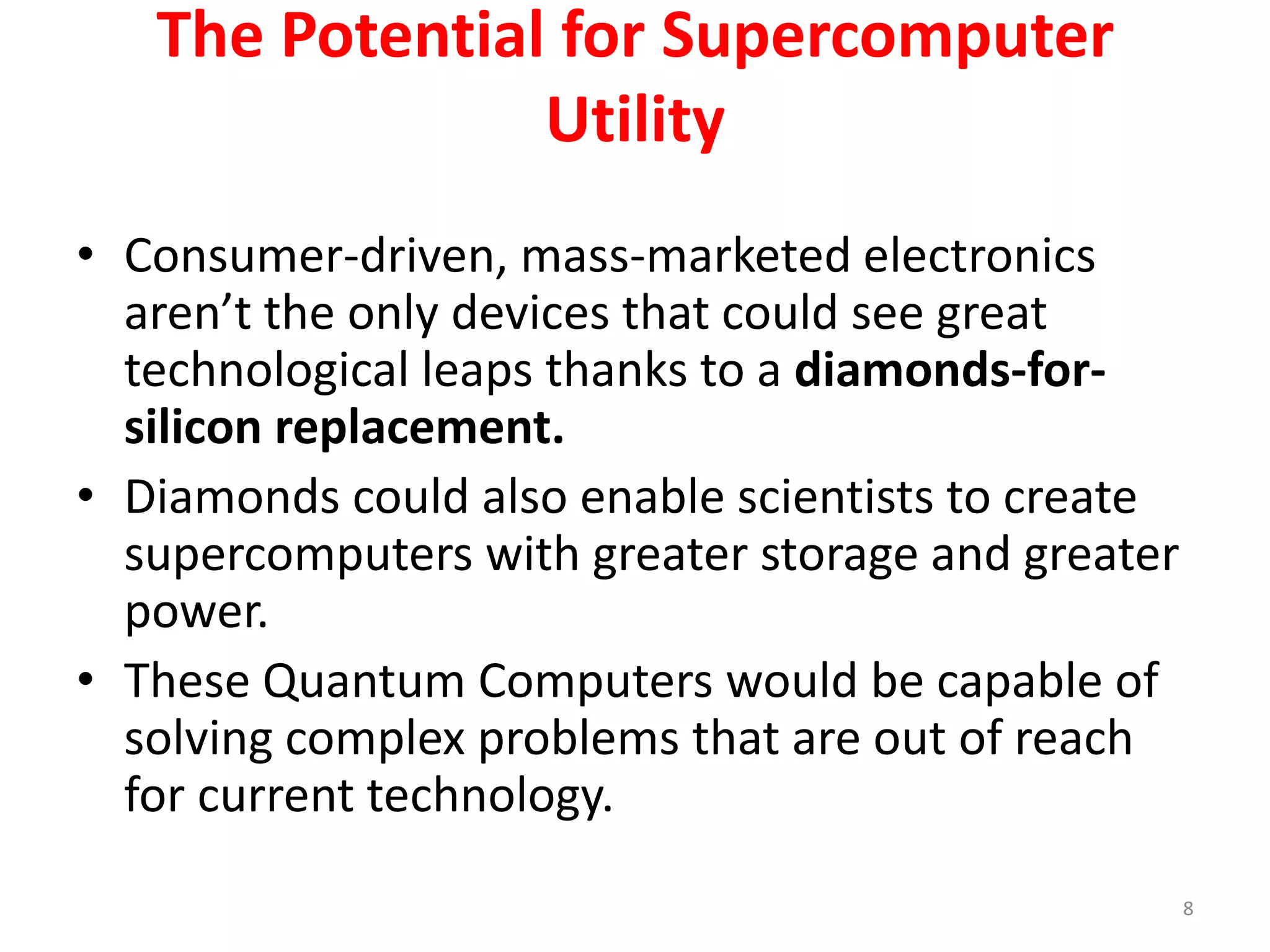 The Potential for Supercomputer Utility

• Consumer-driven, mass-marketed electronics aren’t the only devices that could see great technological leaps thanks to a diamonds-for-silicon replacement.
• Diamonds could also enable scientists to create supercomputers with greater storage and greater power.
• These Quantum Computers would be capable of solving complex problems that are out of reach for current technology.

8